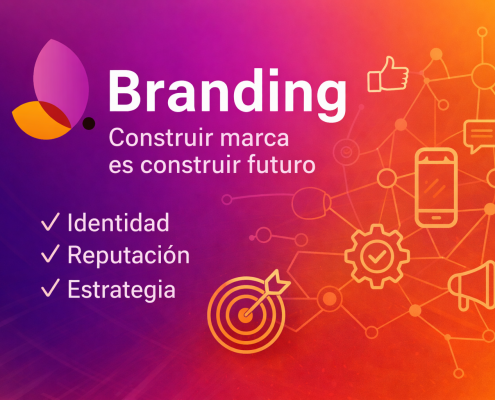 Branding
Construir marca es construir futuro

✓ Identidad
✓ Reputación
✓ Estrategia